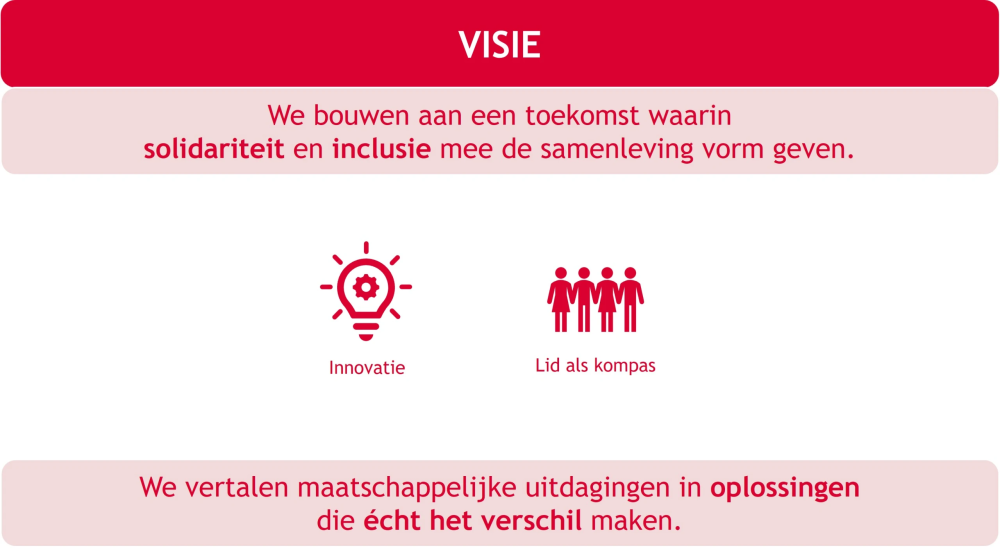 VISIE

We bouwen aan een toekomst waarin solidariteit en inclusie mee de samenleving vorm geven.

Innovatie

Lid als kompas

We vertalen maatschappelijke uitdagingen in oplossingen die écht het verschil maken.